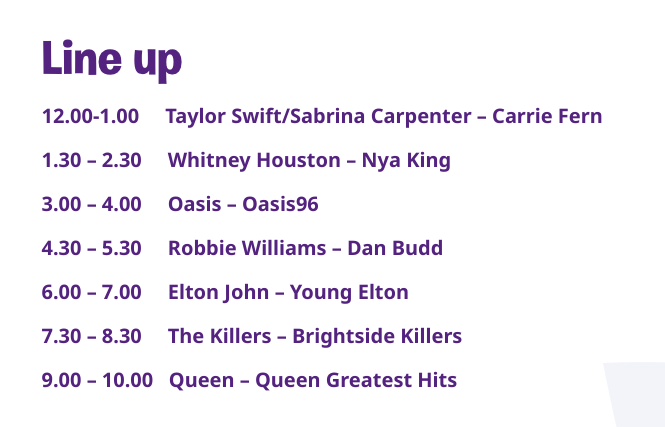 Line up

12.00-1.00 Taylor Swift/Sabrina Carpenter – Carrie Fern

1.30 – 2.30 Whitney Houston – Nya King

3.00 – 4.00 Oasis – Oasis96

4.30 – 5.30 Robbie Williams – Dan Budd

6.00 – 7.00 Elton John – Young Elton

7.30 – 8.30 The Killers – Brightside Killers

9.00 – 10.00 Queen – Queen Greatest Hits